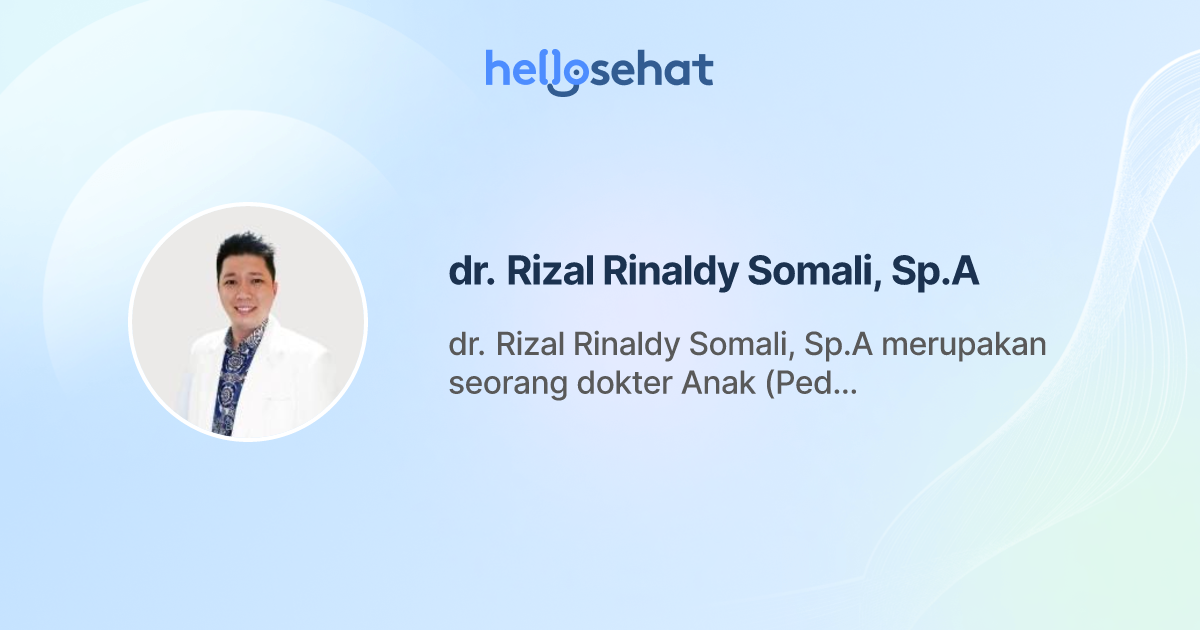 hellosehat

dr. Rizal Rinaldy Somali, Sp.A

dr. Rizal Rinaldy Somali, Sp.A merupakan seorang dokter Anak (Ped...